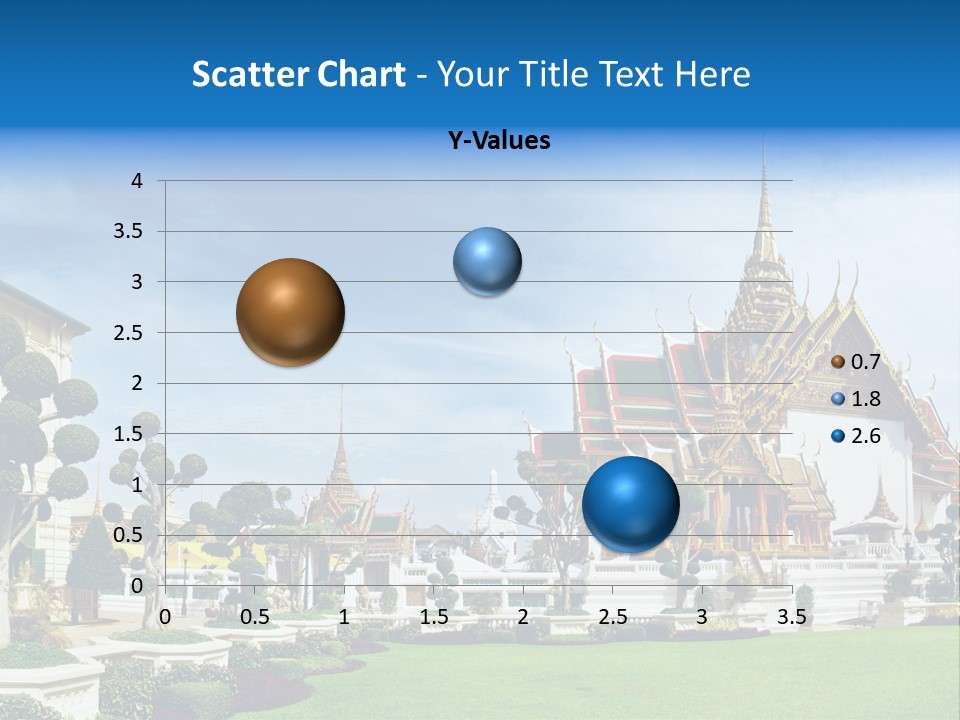 Scatter Chart - Your Title Text Here

Y-Values

4
3.5
3
2.5
2
1.5
1
0.5
0

0 0.5 1 1.5 2 2.5 3 3.5

0.7
1.8
2.6